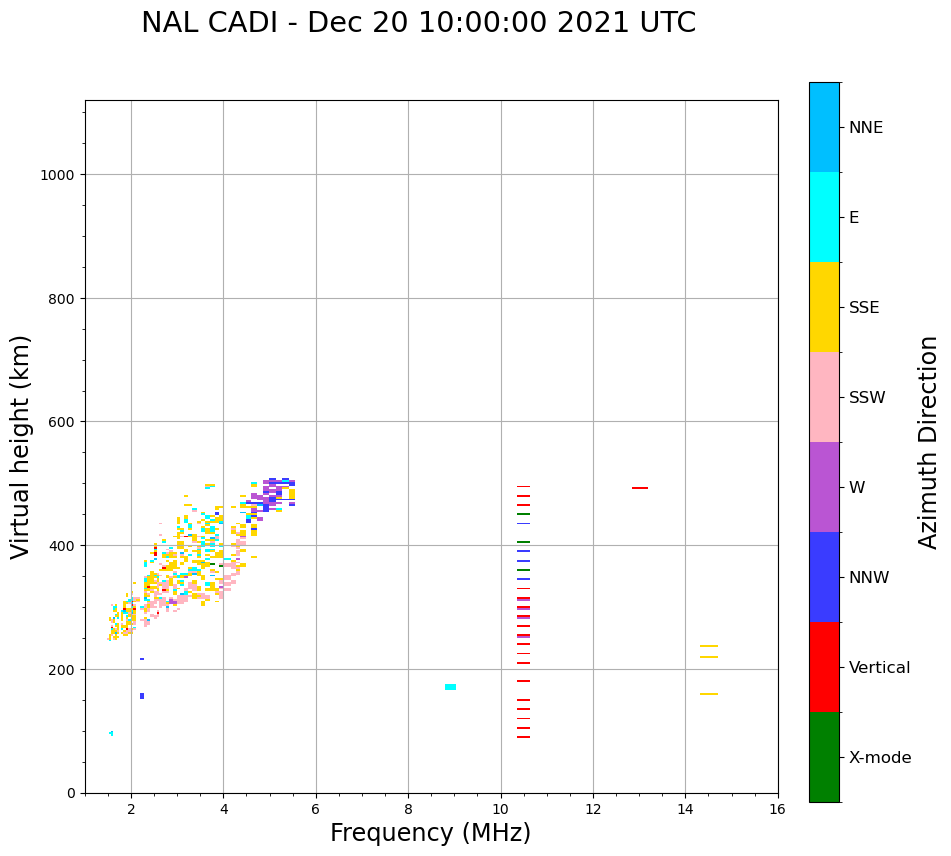 NAL CADI - Dec 20 10:00:00 2021 UTC

Virtual height (km)

1000
800
600
400
200
0

2
4
6
8
10
12
14
16

Frequency (MHz)

NNE
E
SSE
SSW
W
NNW
Vertical
X-mode

Azimuth Direction